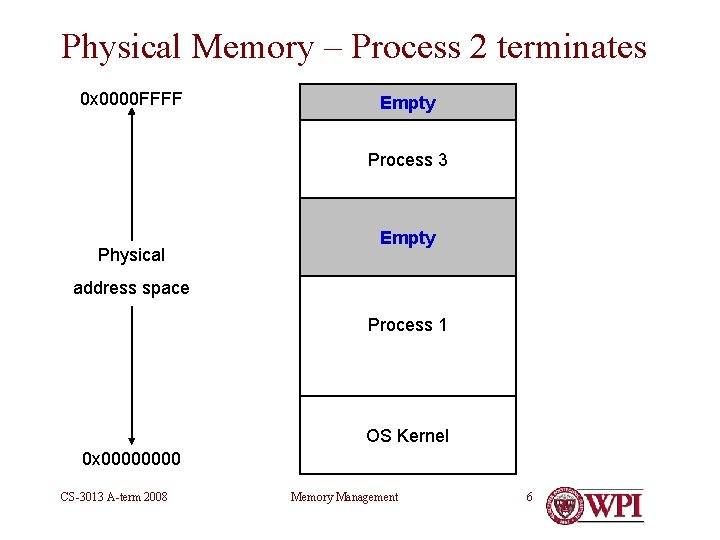 Physical Memory – Process 2 terminates

0x0000FFFF

Physical

address space

0x00000000

Empty

Process 3

Empty

Process 1

OS Kernel

CS-3013 A-term 2008

Memory Management

6

WPI